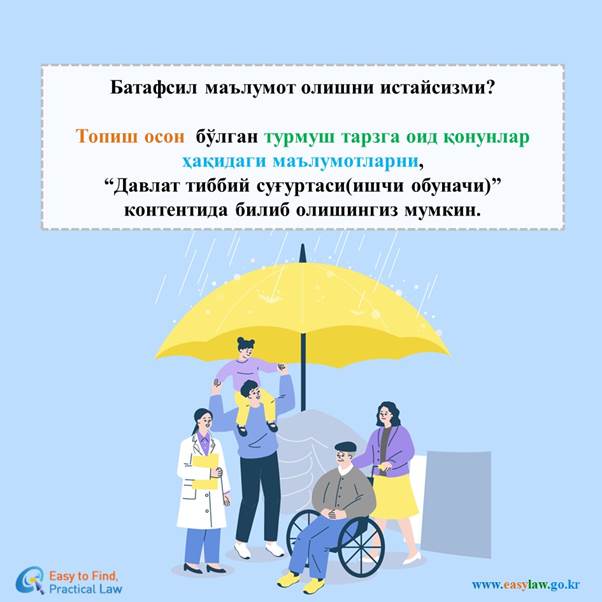 Батафсил маълумот олишни истайсизми?

Топиш осон бўлган турмуш тарзга оид қонунлар ҳақидаги маълумотларни, “Давлат тиббий суғуртаси(ишчи обуначи)” контентида билиб олишингиз мумкин.

Easy to Find, Practical Law

www.easylaw.go.kr